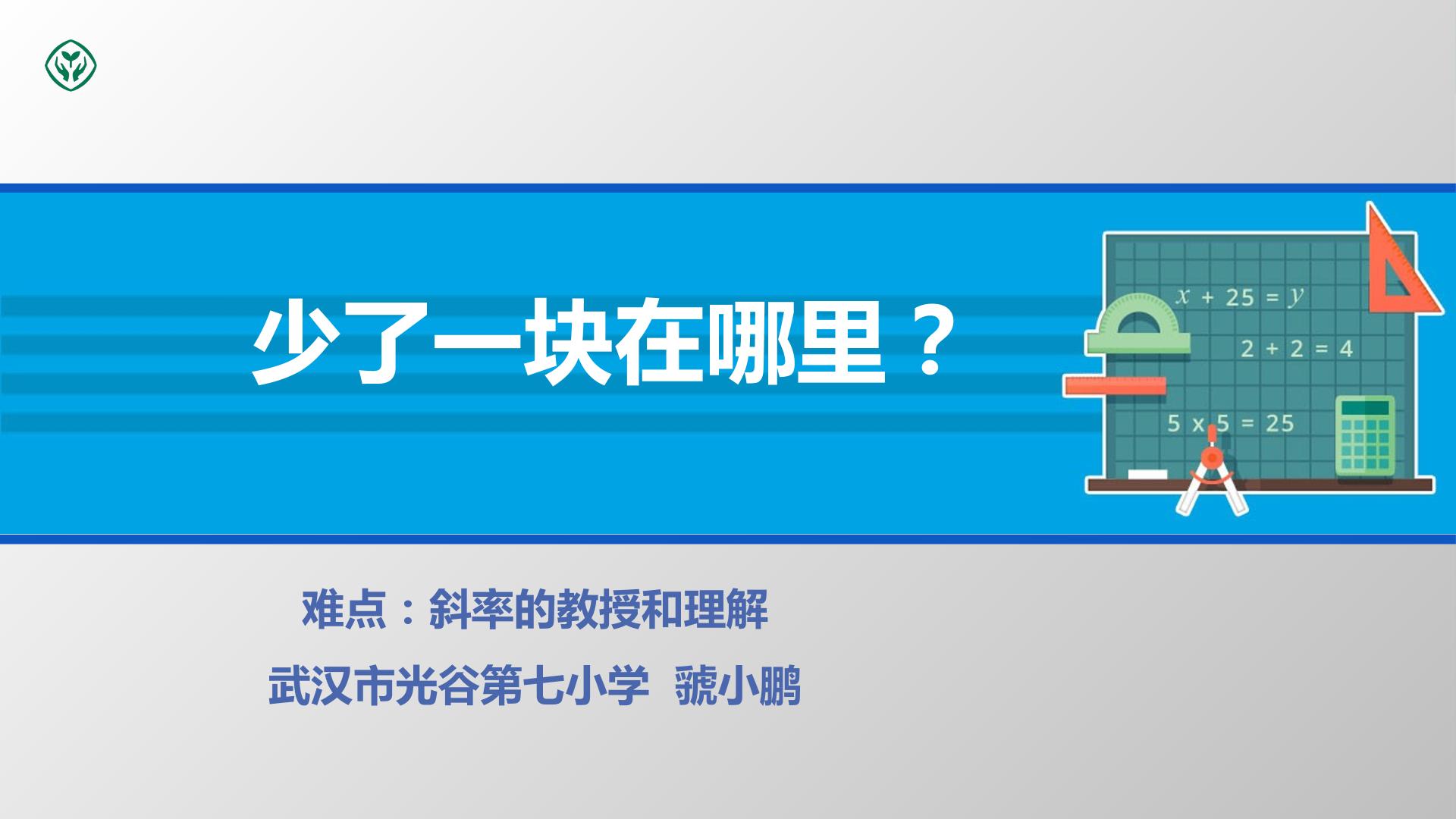 少了一块在哪里？

$x + 25 = y$

$2 + 2 = 4$

$5 \times 5 = 25$

难点：斜率的教授和理解

武汉市光谷第七小学 虢小鹏